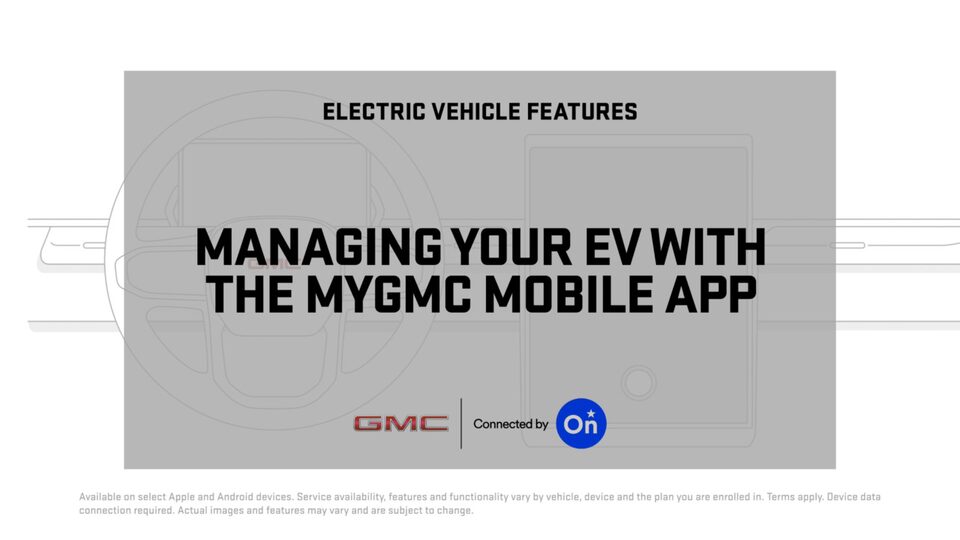 ELECTRIC VEHICLE FEATURES

MANAGING YOUR EV WITH THE MYGMC MOBILE APP

GMC

Connected by On

Available on select Apple and Android devices. Service availability, features and functionality vary by vehicle, device and the plan you are enrolled in. Terms apply. Device data connection required. Actual images and features may vary and are subject to change.